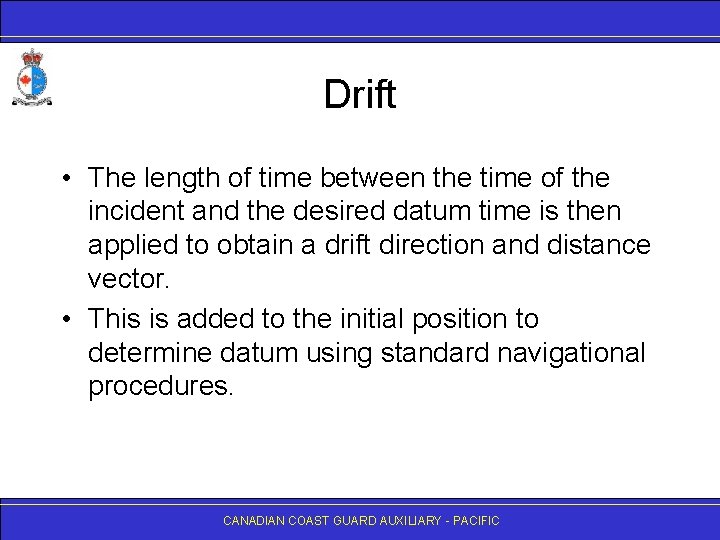 Drift

• The length of time between the time of the incident and the desired datum time is then applied to obtain a drift direction and distance vector.

• This is added to the initial position to determine datum using standard navigational procedures.

CANADIAN COAST GUARD AUXILIARY - PACIFIC